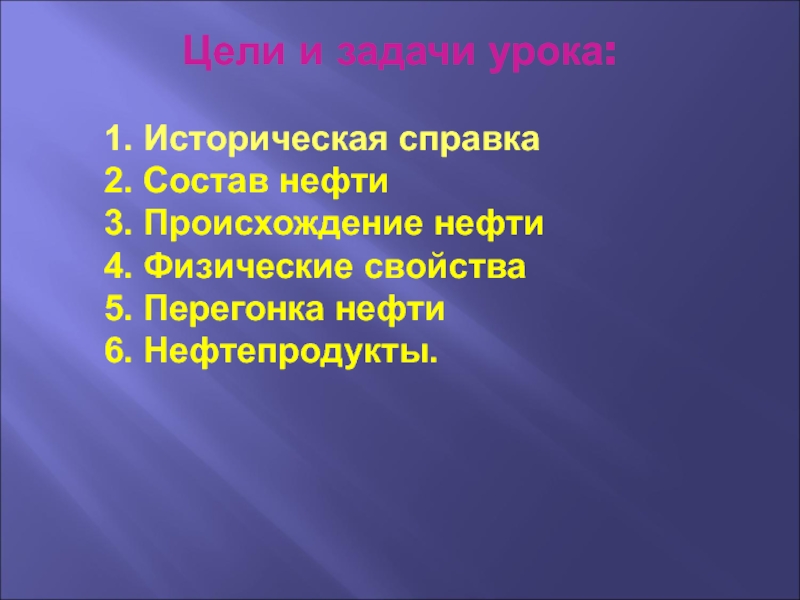 Цели и задачи урока:

1. Историческая справка
2. Состав нефти
3. Происхождение нефти
4. Физические свойства
5. Перегонка нефти
6. Нефтепродукты.